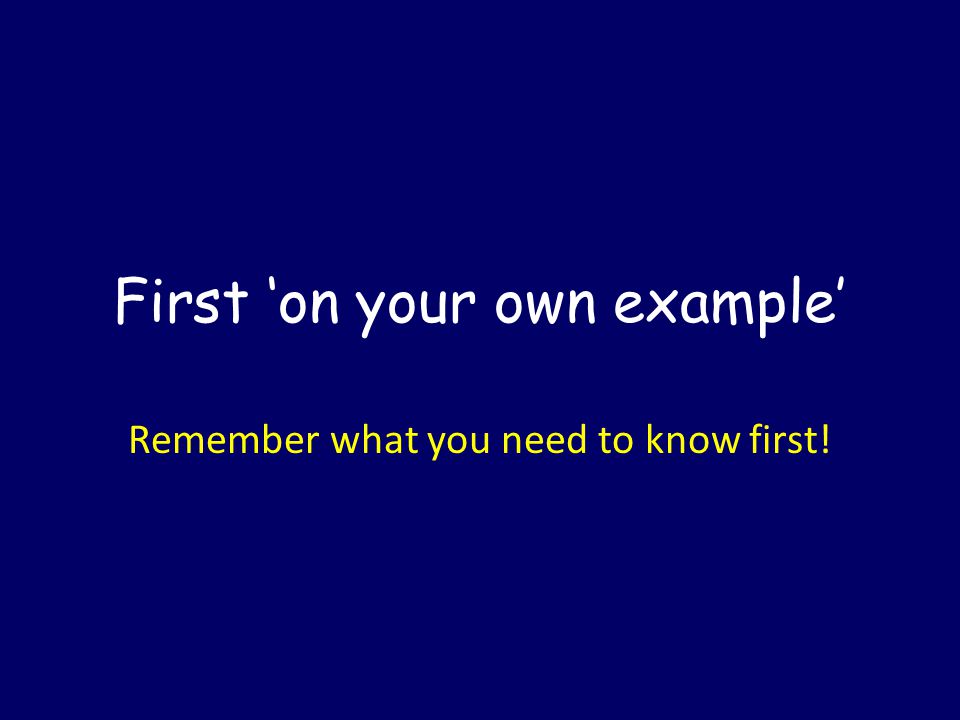 First ‘on your own example’

Remember what you need to know first!